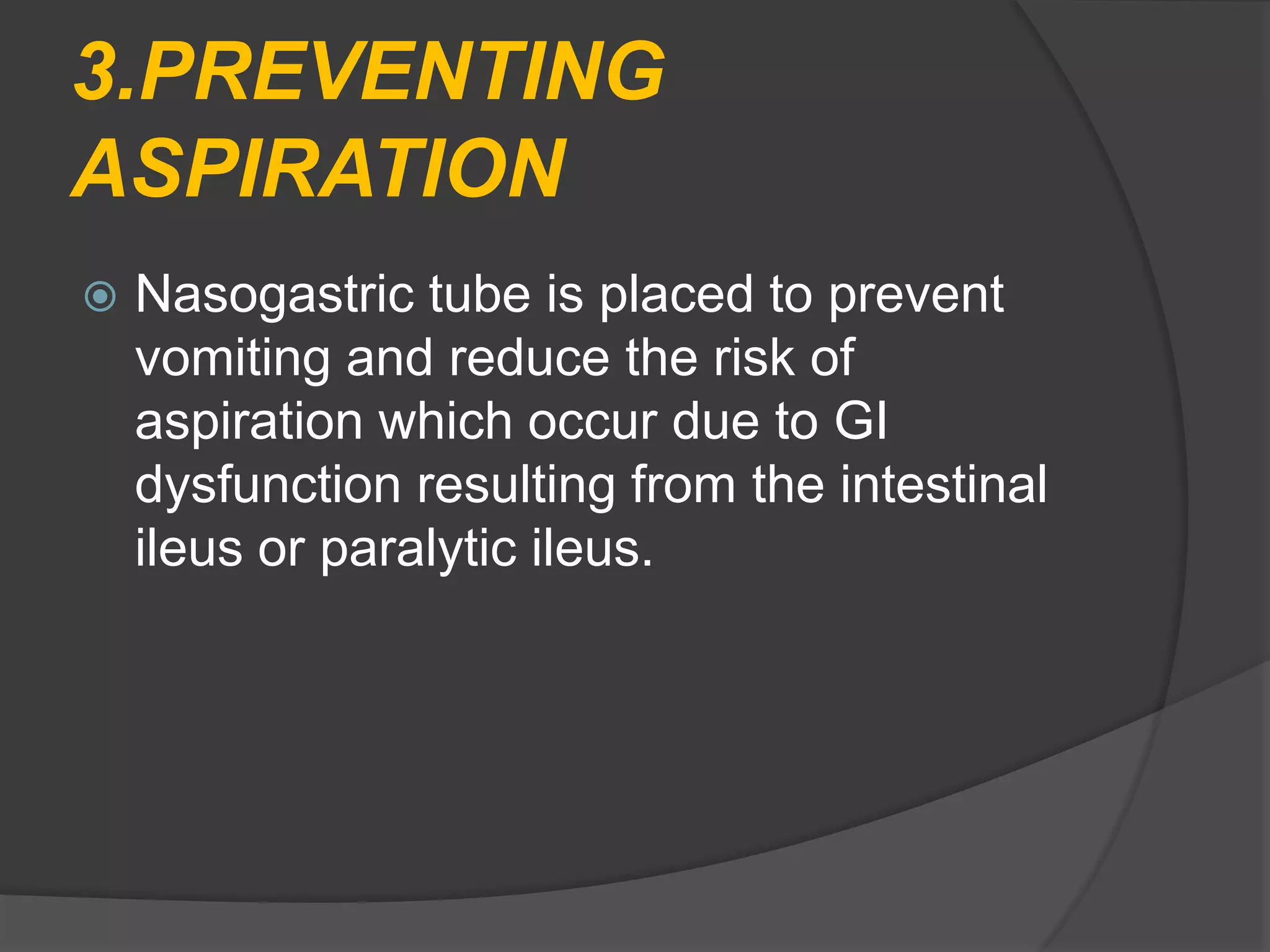 3.PREVENTING ASPIRATION

Nasogastric tube is placed to prevent vomiting and reduce the risk of aspiration which occur due to GI dysfunction resulting from the intestinal ileus or paralytic ileus.